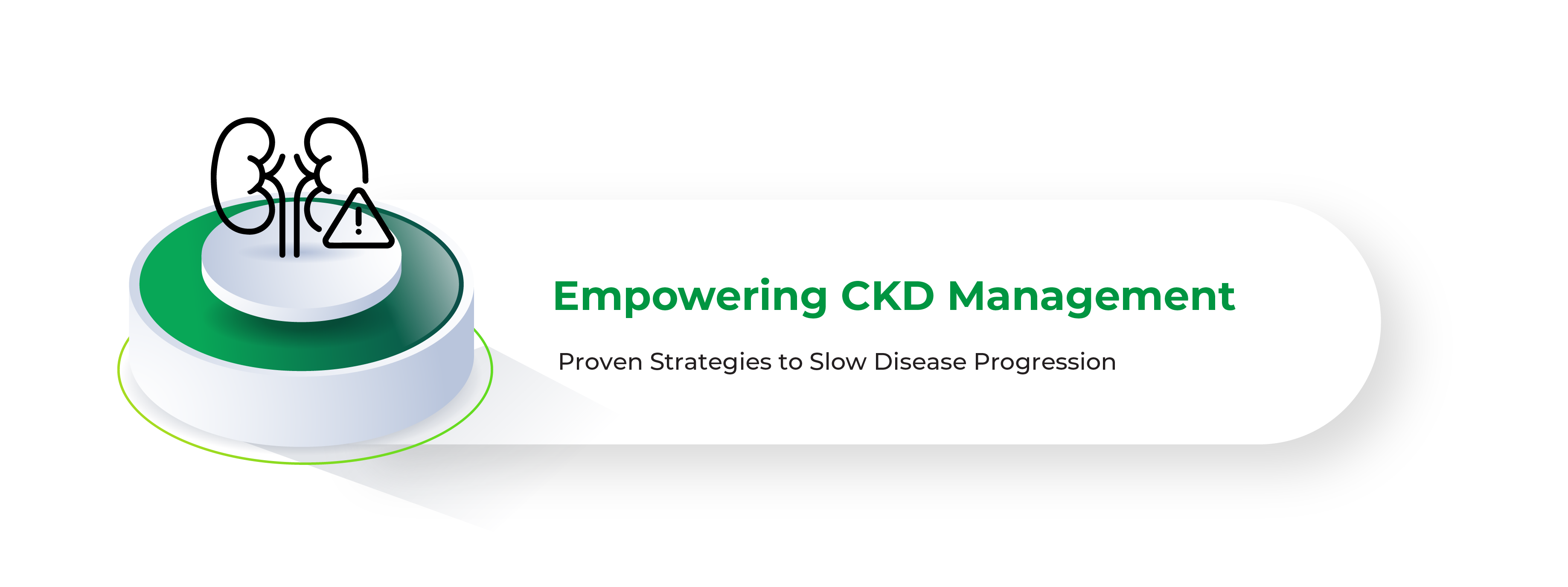 Empowering CKD Management

Proven Strategies to Slow Disease Progression